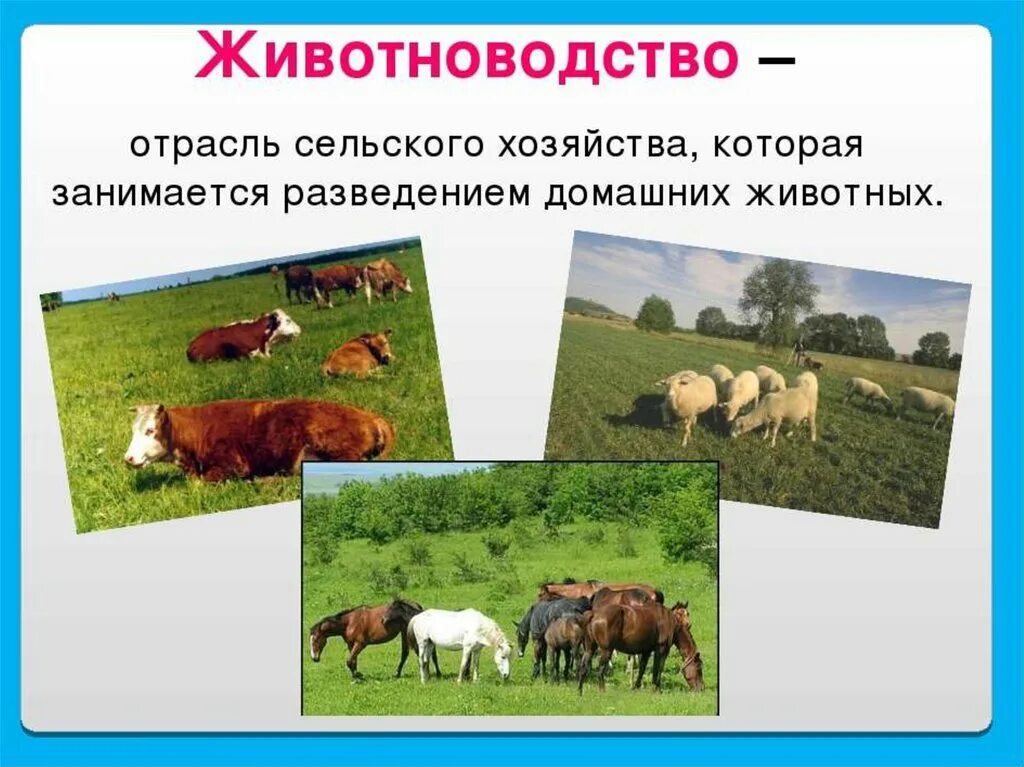 Животноводство –

отрасль сельского хозяйства, которая занимается разведением домашних животных.